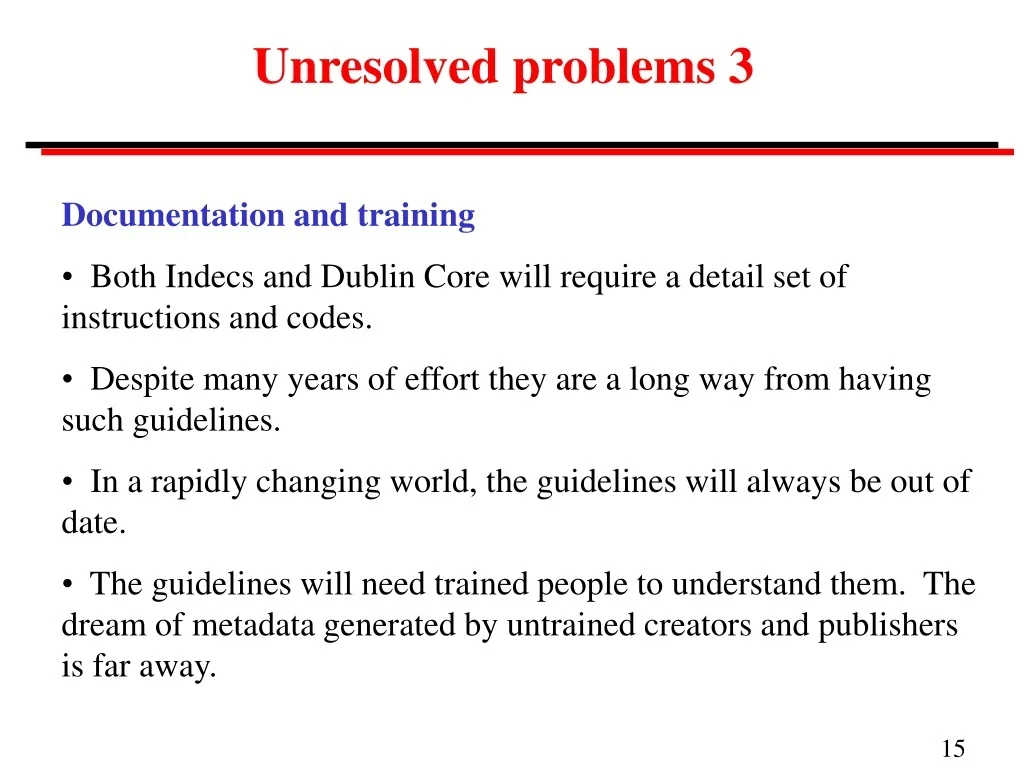 Unresolved problems 3

Documentation and training

• Both Indecs and Dublin Core will require a detail set of instructions and codes.

• Despite many years of effort they are a long way from having such guidelines.

• In a rapidly changing world, the guidelines will always be out of date.

• The guidelines will need trained people to understand them. The dream of metadata generated by untrained creators and publishers is far away.

15